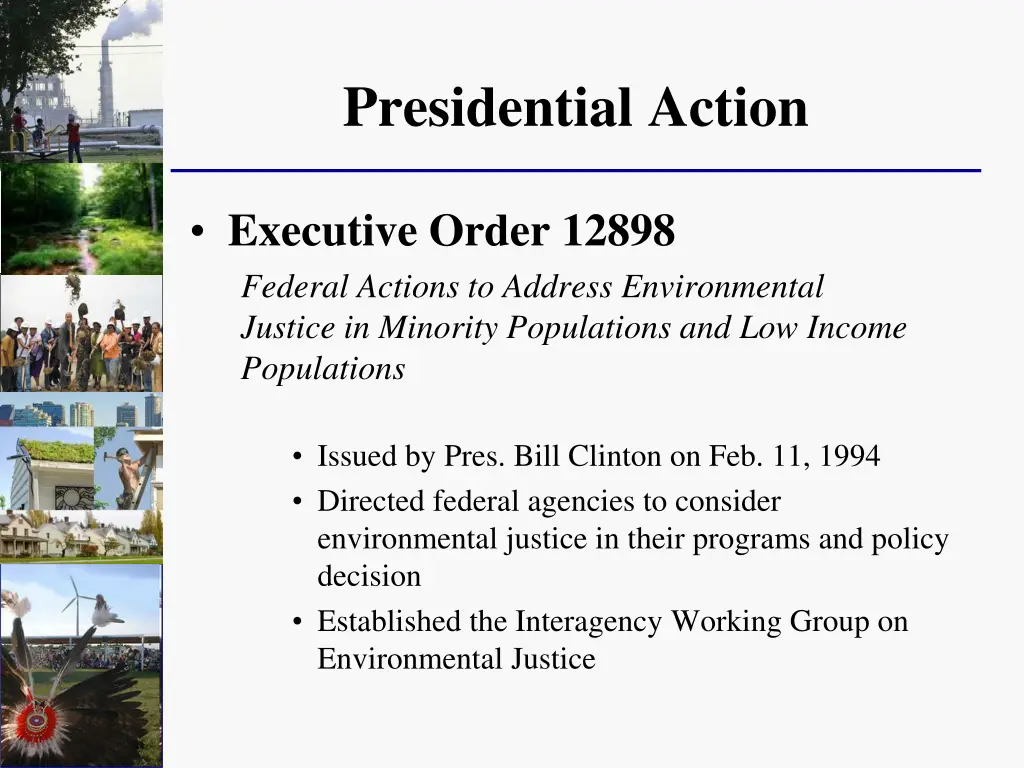 Presidential Action

• Executive Order 12898

Federal Actions to Address Environmental Justice in Minority Populations and Low Income Populations

• Issued by Pres. Bill Clinton on Feb. 11, 1994
• Directed federal agencies to consider environmental justice in their programs and policy decision
• Established the Interagency Working Group on Environmental Justice